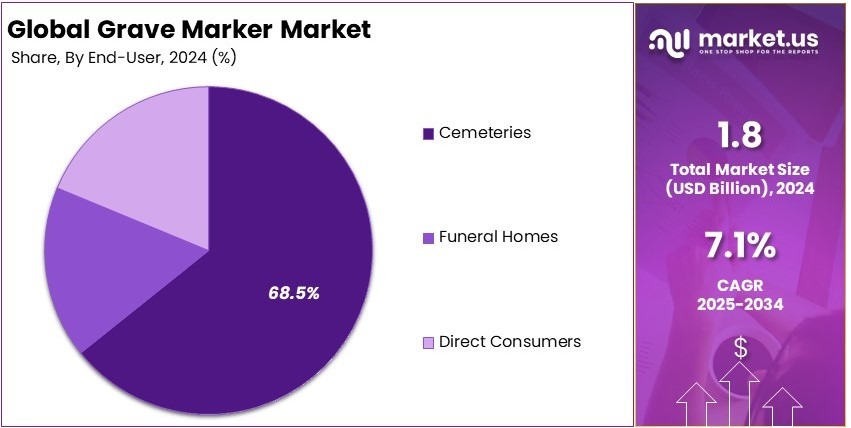 Global Grave Marker Market
Share, By End-User, 2024 (%)

68.5%

Cemeteries
Funeral Homes
Direct Consumers

market.us
ONE STOP SHOP FOR THE REPORTS

1.8
Total Market Size (USD Billion), 2024

7.1%
CAGR
2025-2034

$